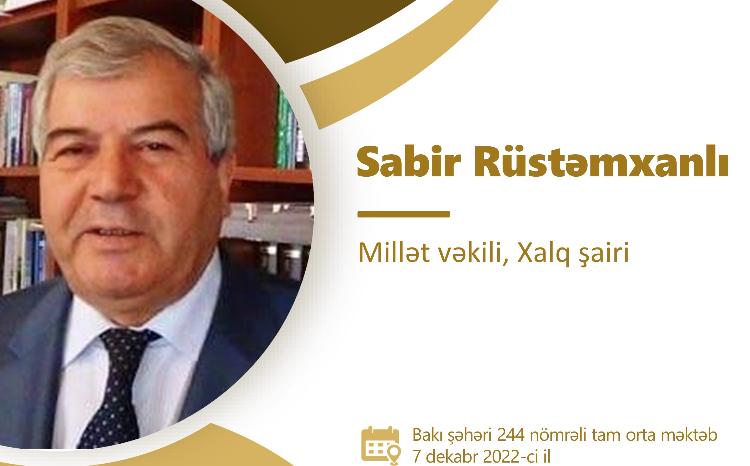 Sabir Rüstəmxanlı

Millət vəkili, Xalq şairi

Bakı şəhəri 244 nömrəli tam orta məktəb
7 dekabr 2022-ci il